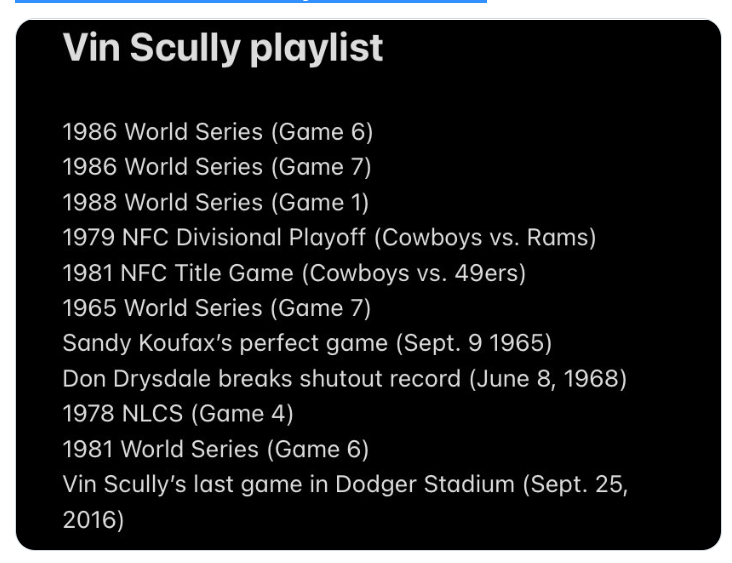 Vin Scully playlist

1986 World Series (Game 6)
1986 World Series (Game 7)
1988 World Series (Game 1)
1979 NFC Divisional Playoff (Cowboys vs. Rams)
1981 NFC Title Game (Cowboys vs. 49ers)
1965 World Series (Game 7)
Sandy Koufax's perfect game (Sept. 9 1965)
Don Drysdale breaks shutout record (June 8, 1968)
1978 NLCS (Game 4)
1981 World Series (Game 6)
Vin Scully's last game in Dodger Stadium (Sept. 25, 2016)